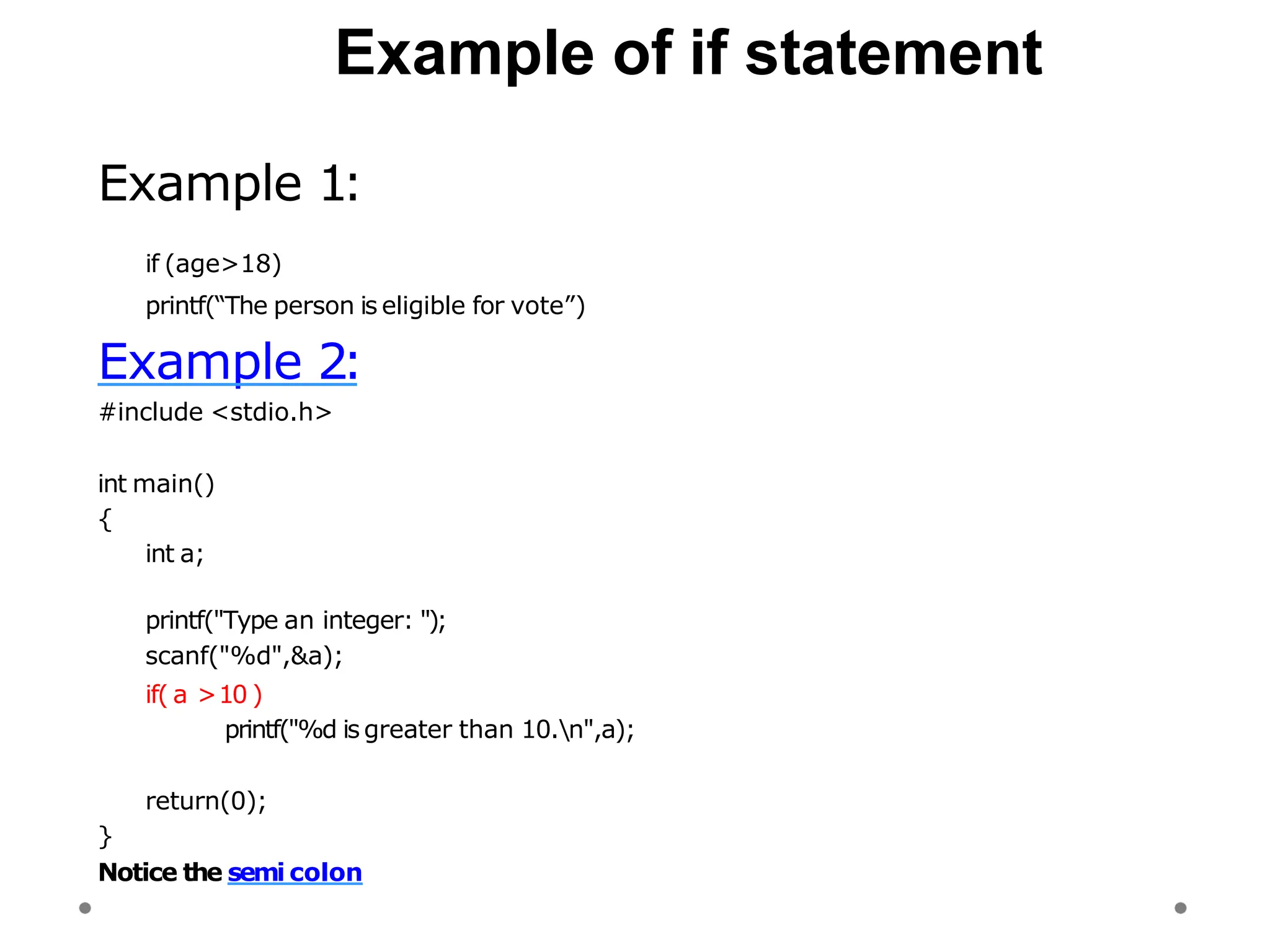 Example of if statement

Example 1:

if (age>18)

printf(“The person is eligible for vote”)

Example 2:

#include <stdio.h>

int main()
{
int a;

printf("Type an integer: ");
scanf("%d",&a);
if( a > 10 )
printf("%d is greater than 10.\n",a);

return(0);
}

Notice the semi colon